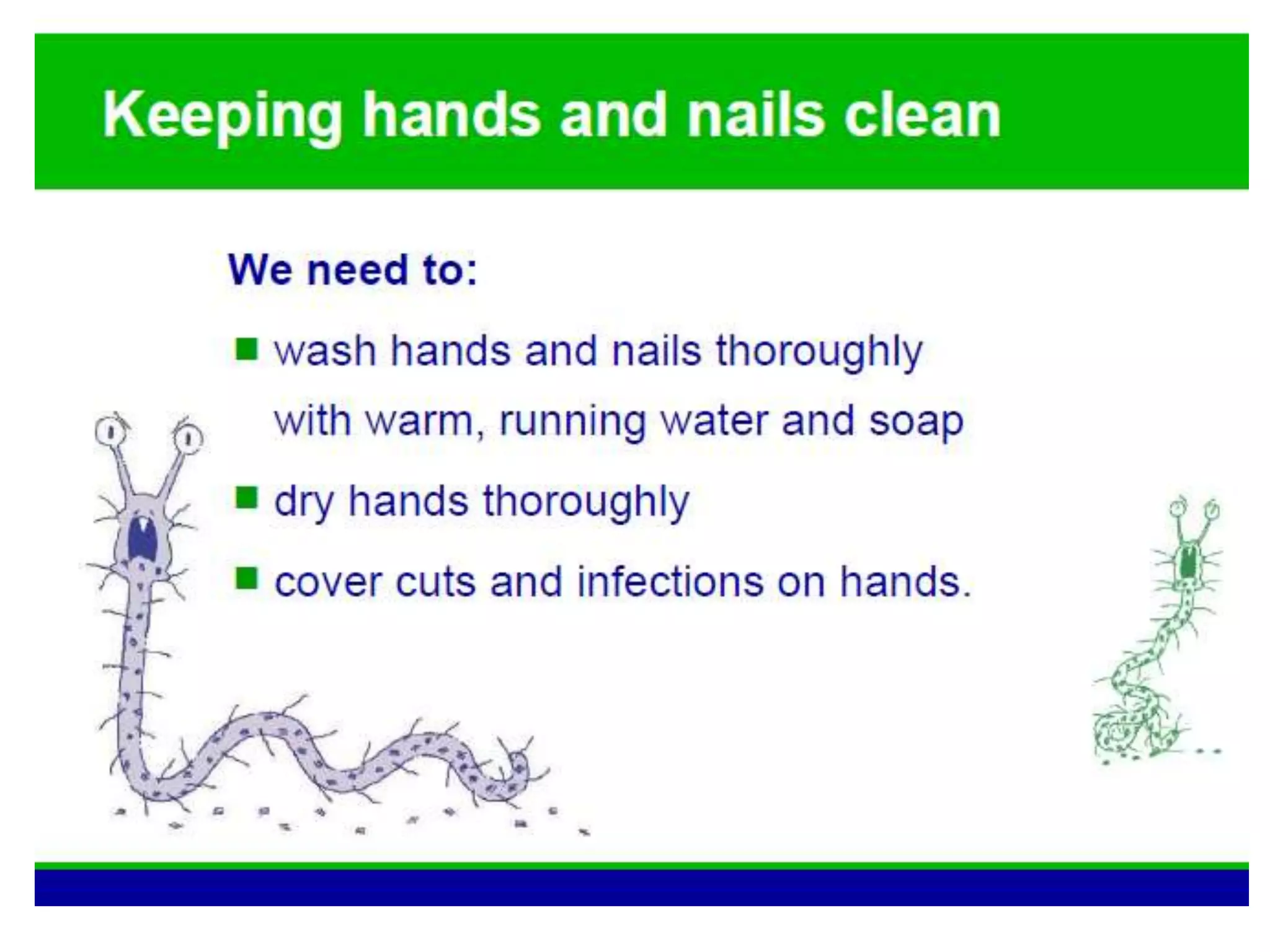 Keeping hands and nails clean

We need to:

- wash hands and nails thoroughly with warm, running water and soap
- dry hands thoroughly
- cover cuts and infections on hands.